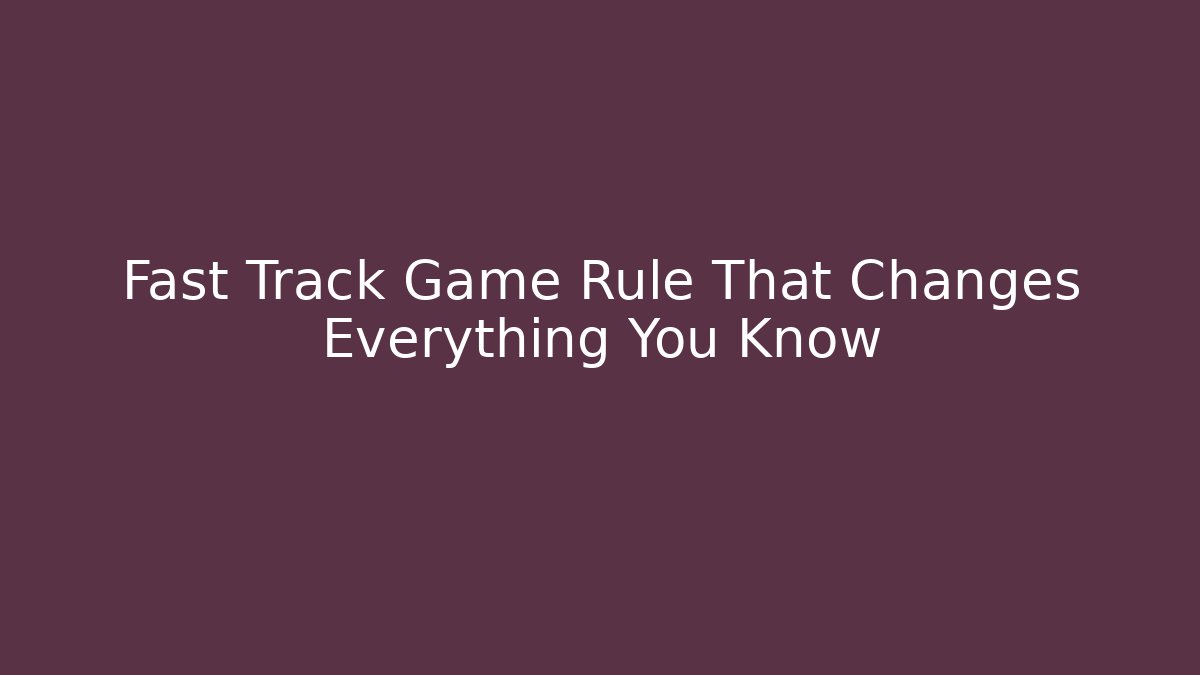 Fast Track Game Rule That Changes Everything You Know